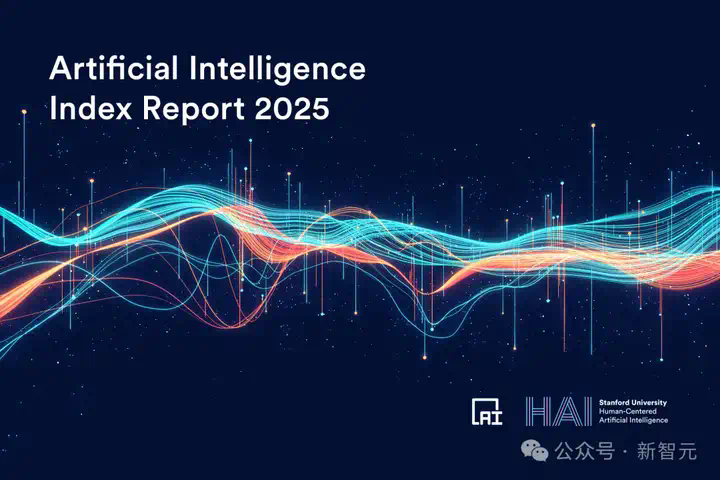 Artificial Intelligence Index Report 2025

AI

HAI Stanford University Human-Centered Artificial Intelligence

公众号 · 新智元